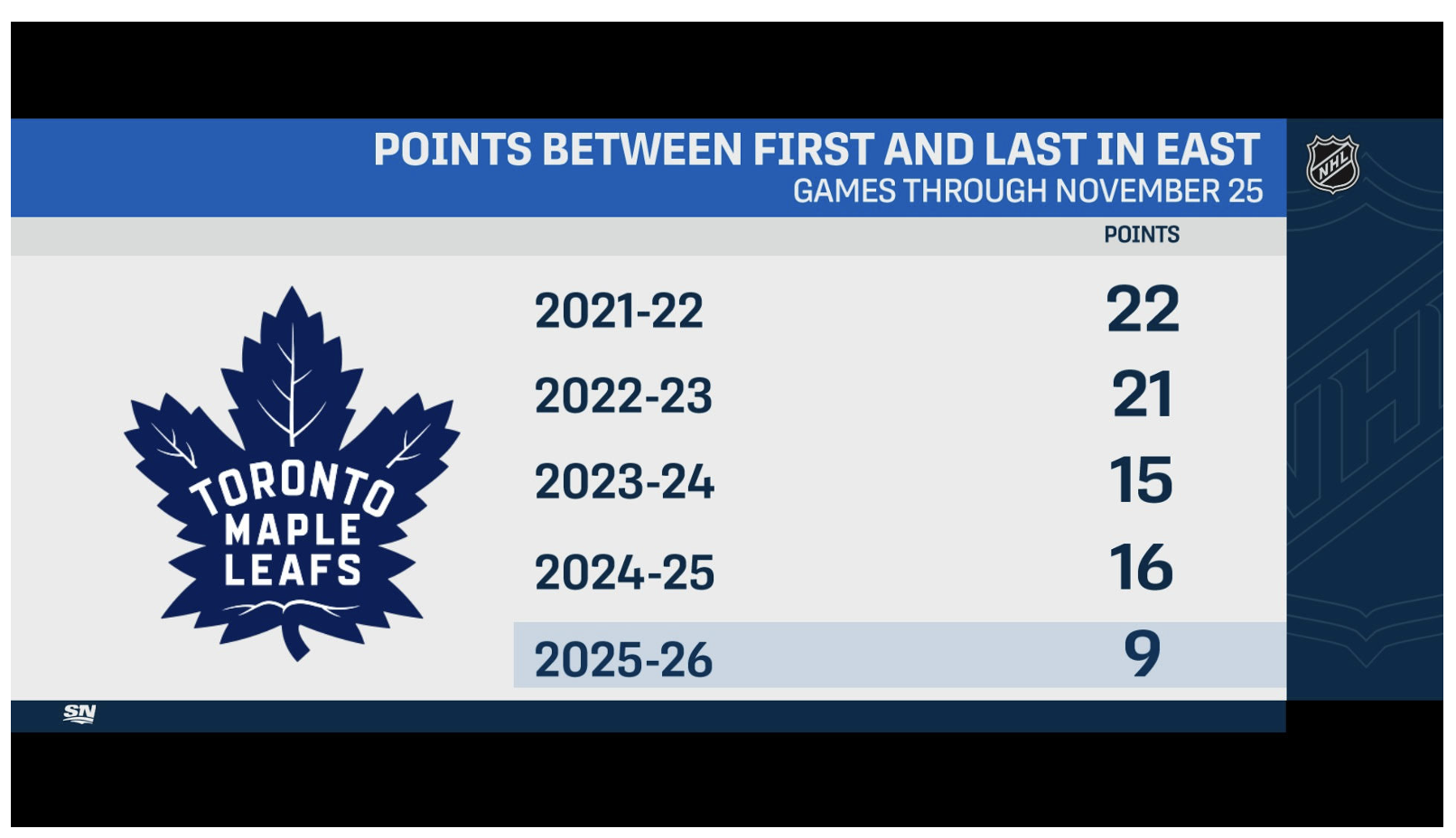 POINTS BETWEEN FIRST AND LAST IN EAST
GAMES THROUGH NOVEMBER 25

NHL

TORONTO MAPLE LEAFS

| | POINTS |
|---|---|
| 2021-22 | 22 |
| 2022-23 | 21 |
| 2023-24 | 15 |
| 2024-25 | 16 |
| 2025-26 | 9 |

SN